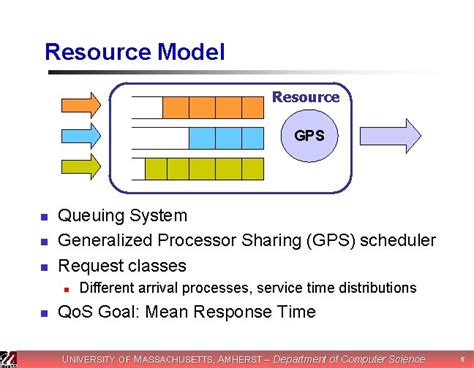 Resource Model

Resource

GPS

- Queuing System
- Generalized Processor Sharing (GPS) scheduler
- Request classes
  - Different arrival processes, service time distributions
- QoS Goal: Mean Response Time

UNIVERSITY OF MASSACHUSETTS, AMHERST – Department of Computer Science

5